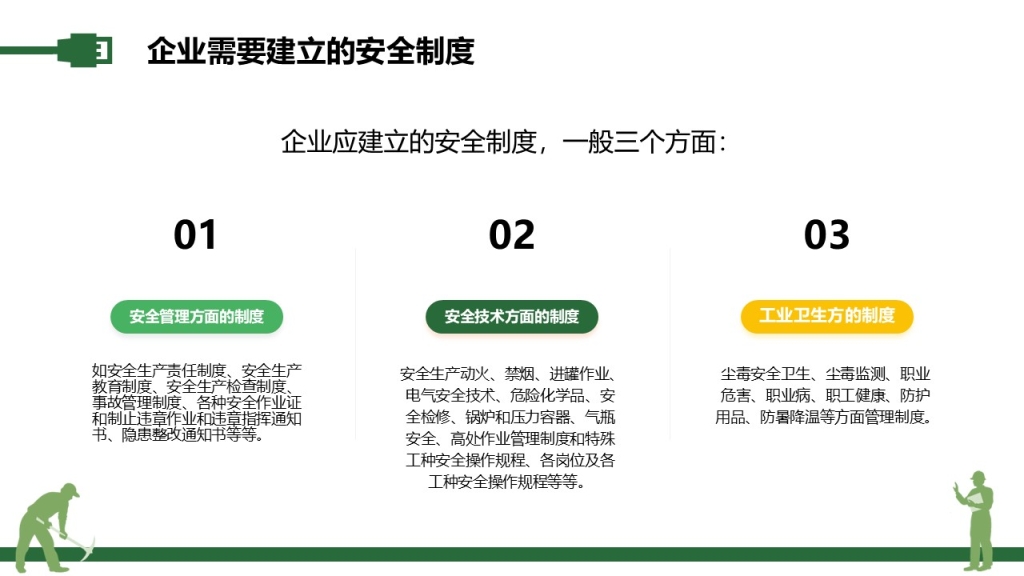 企业需要建立的安全制度

企业应建立的安全制度，一般三个方面：

01

安全管理方面的制度

如安全生产责任制度、安全生产教育制度、安全生产检查制度、事故管理制度、各种安全作业证和制止违章作业和违章指挥通知书、隐患整改通知书等等。

02

安全技术方面的制度

安全生产动火、禁烟、进罐作业、电气安全技术、危险化学品、安全检修、锅炉和压力容器、气瓶安全、高处作业管理制度和特殊工种安全操作规程、各岗位及各工种安全操作规程等等。

03

工业卫生方的制度

尘毒安全卫生、尘毒监测、职业危害、职业病、职工健康、防护用品、防暑降温等方面管理制度。